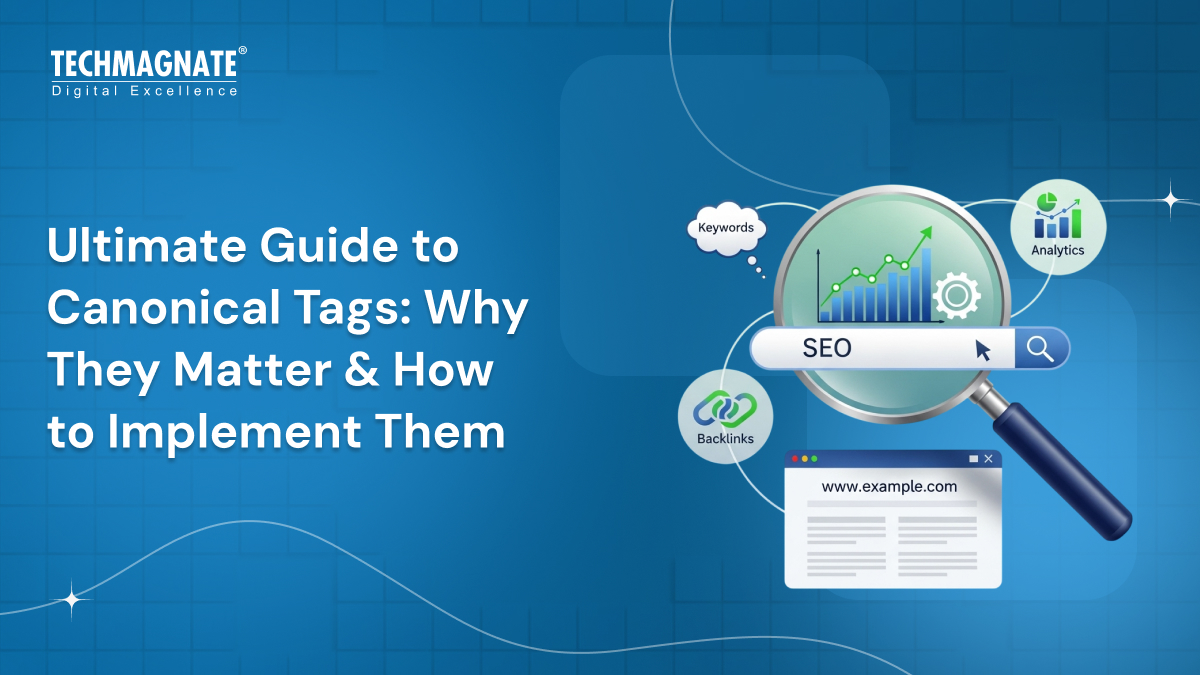 TECHMAGNATE®
Digital Excellence

Ultimate Guide to Canonical Tags: Why They Matter & How to Implement Them

Keywords

Analytics

SEO

Backlinks

www.example.com